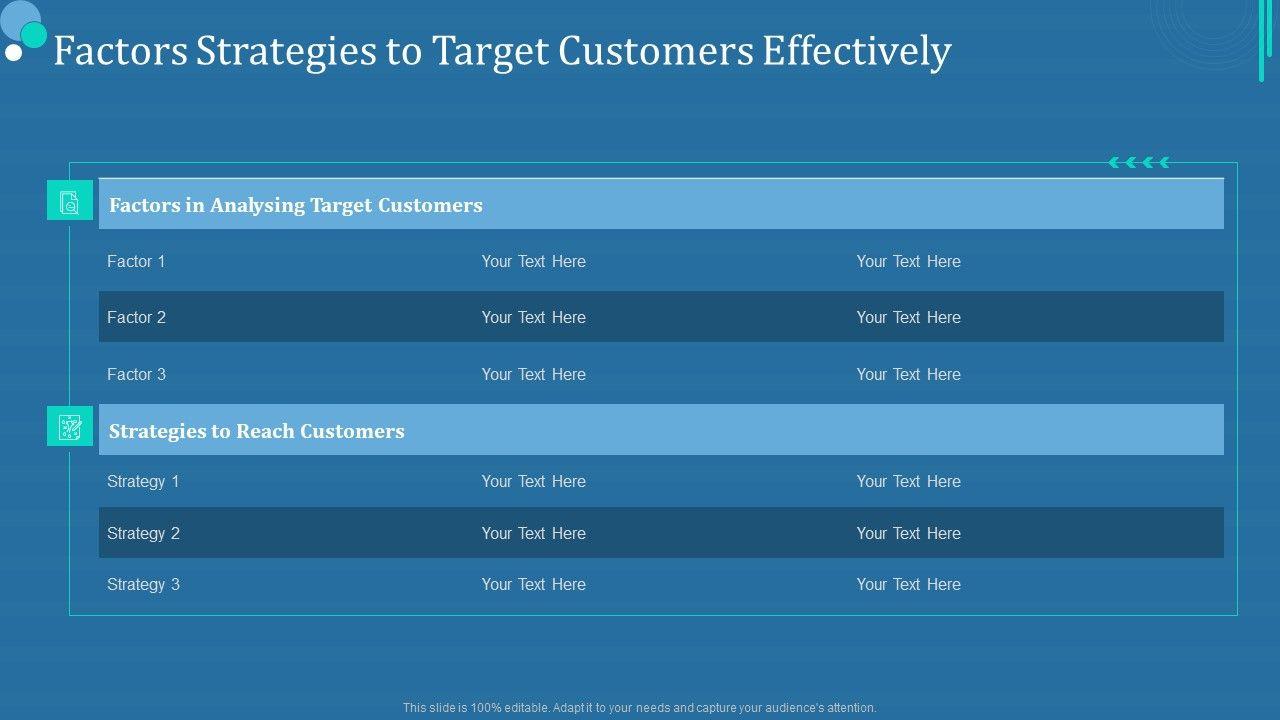 Factors Strategies to Target Customers Effectively

Factors in Analysing Target Customers

| Factor 1 | Your Text Here | Your Text Here |
|---|---|---|
| Factor 2 | Your Text Here | Your Text Here |
| Factor 3 | Your Text Here | Your Text Here |

Strategies to Reach Customers

| Strategy 1 | Your Text Here | Your Text Here |
|---|---|---|
| Strategy 2 | Your Text Here | Your Text Here |
| Strategy 3 | Your Text Here | Your Text Here |

This slide is 100% editable. Adapt it to your needs and capture your audience's attention.